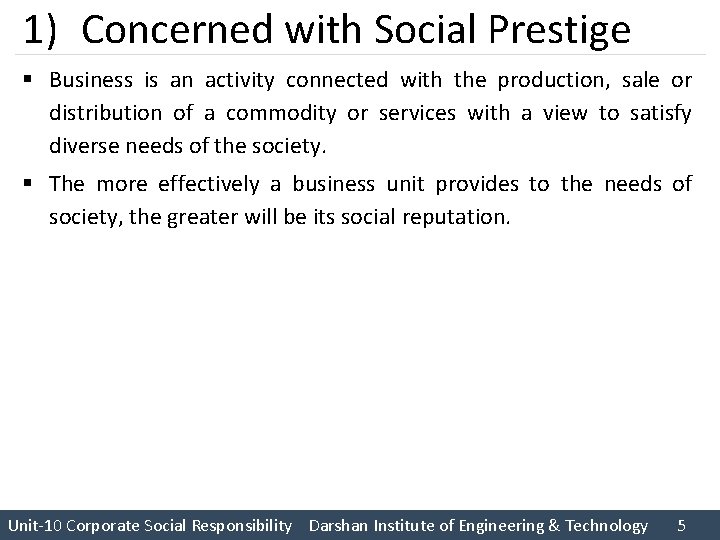 1) Concerned with Social Prestige

▪ Business is an activity connected with the production, sale or distribution of a commodity or services with a view to satisfy diverse needs of the society.

▪ The more effectively a business unit provides to the needs of society, the greater will be its social reputation.

Unit-10 Corporate Social Responsibility Darshan Institute of Engineering & Technology 5